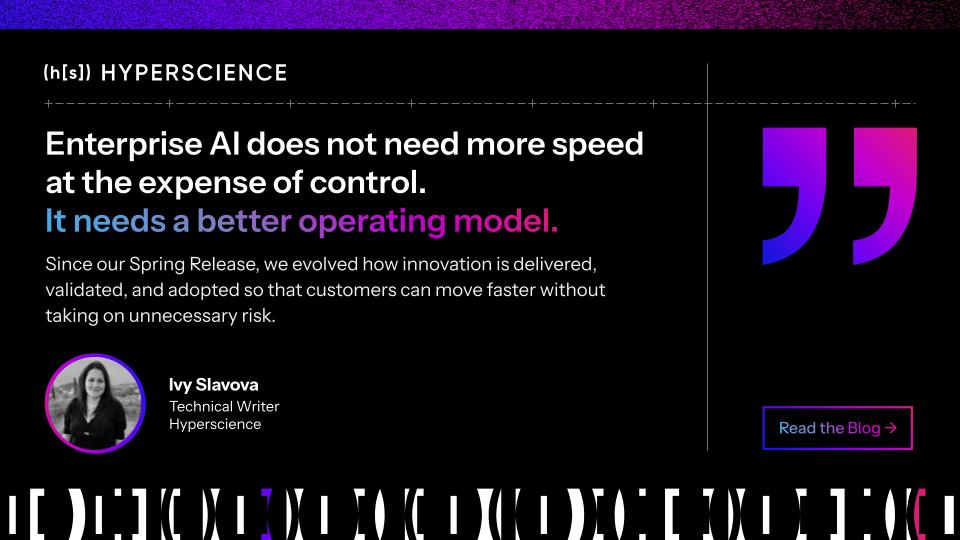 (h[s]) HYPERSCIENCE

Enterprise AI does not need more speed at the expense of control.
It needs a better operating model.

Since our Spring Release, we evolved how innovation is delivered, validated, and adopted so that customers can move faster without taking on unnecessary risk.

Ivy Slavova
Technical Writer
Hyperscience

Read the Blog →